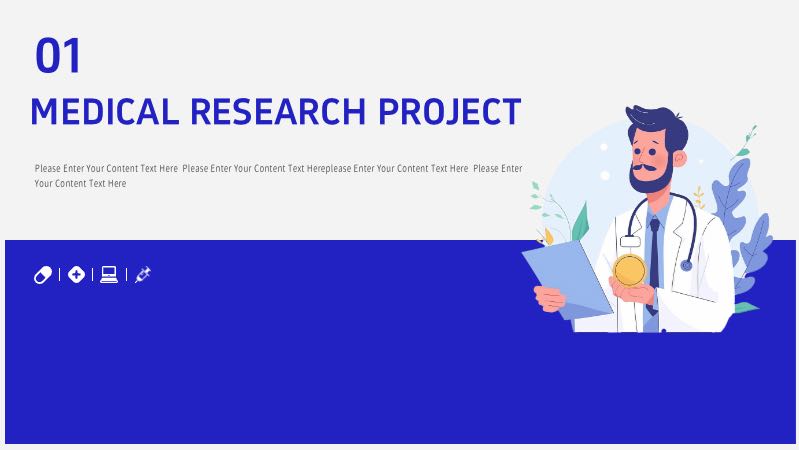 01

MEDICAL RESEARCH PROJECT

Please Enter Your Content Text Here Please Enter Your Content Text Hereplease Enter Your Content Text Here Please Enter Your Content Text Here